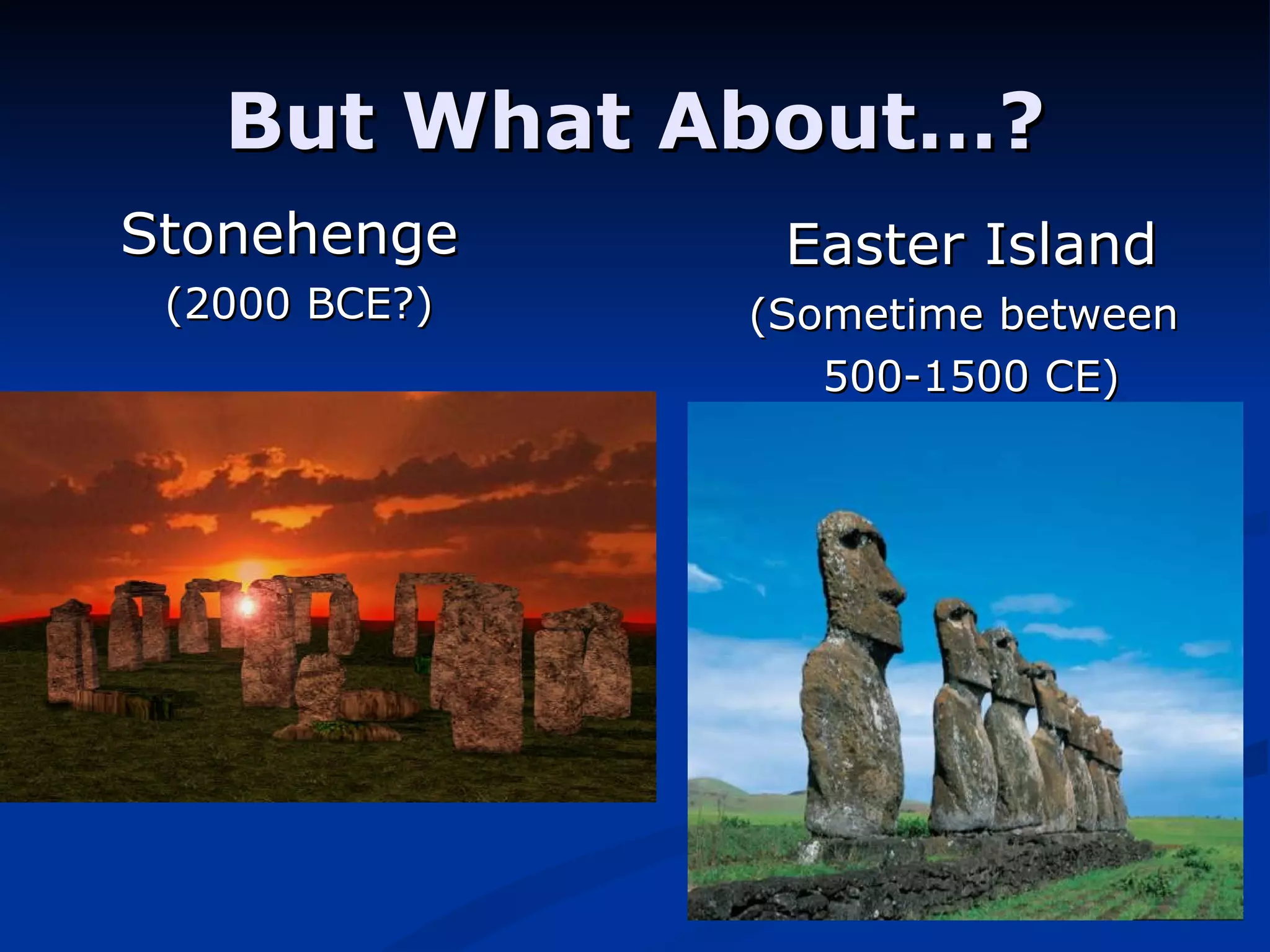 But What About…?

Stonehenge
(2000 BCE?)

Easter Island
(Sometime between 500-1500 CE)